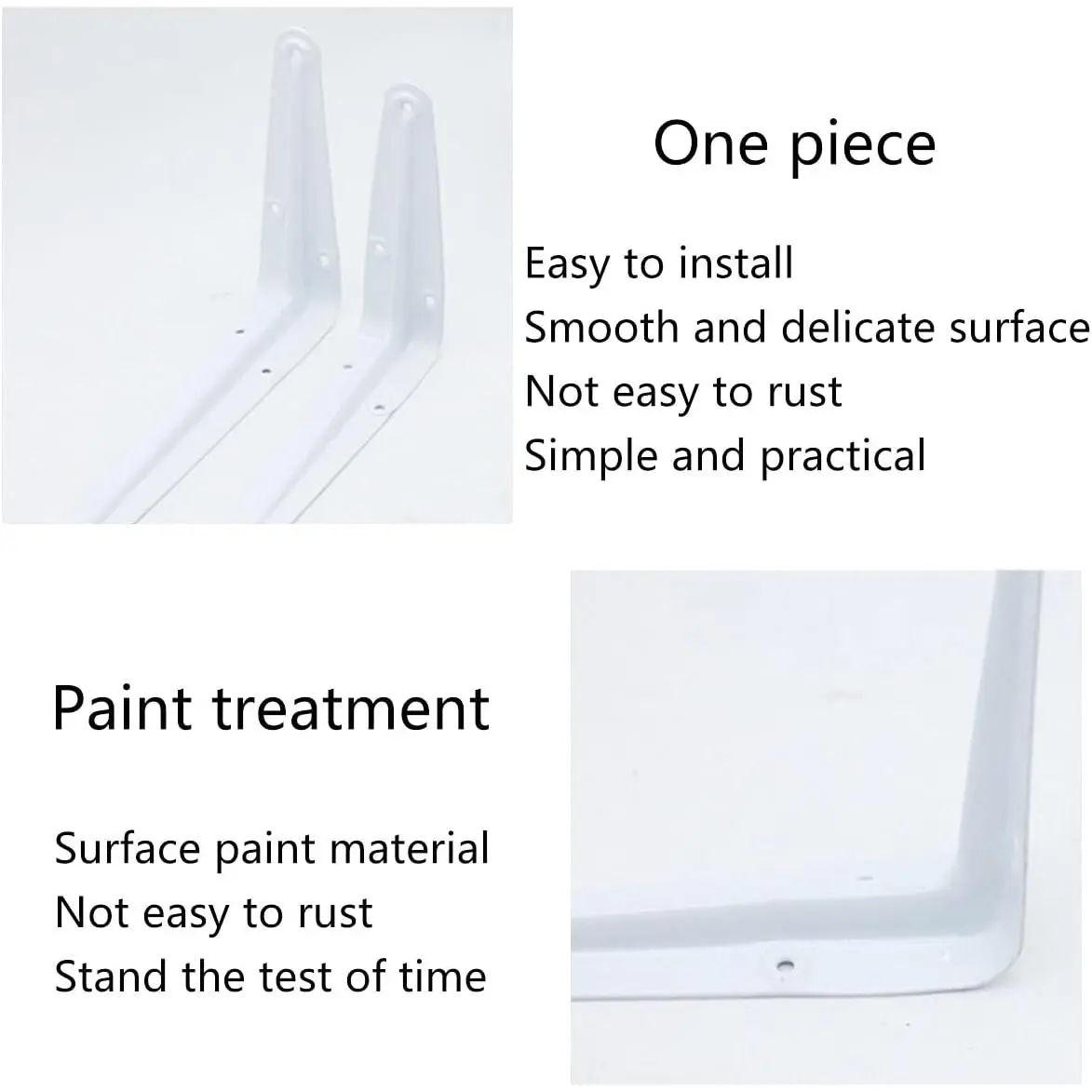 One piece

Easy to install
Smooth and delicate surface
Not easy to rust
Simple and practical

Paint treatment

Surface paint material
Not easy to rust
Stand the test of time